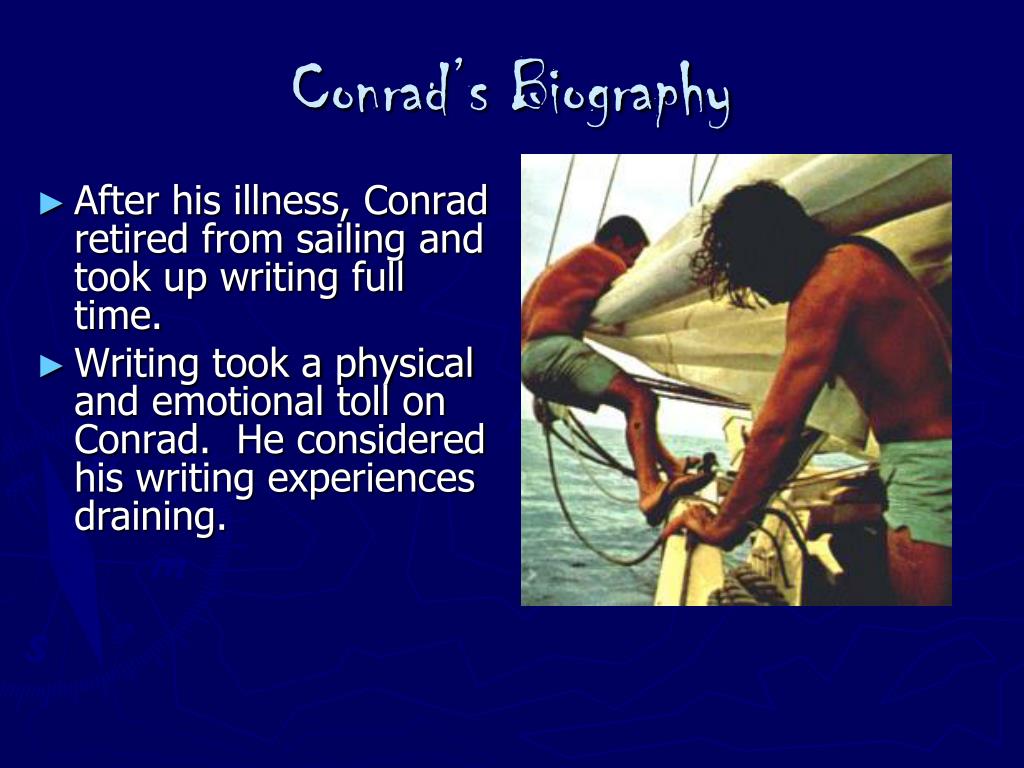 Conrad's Biography

► After his illness, Conrad retired from sailing and took up writing full time.

► Writing took a physical and emotional toll on Conrad.  He considered his writing experiences draining.